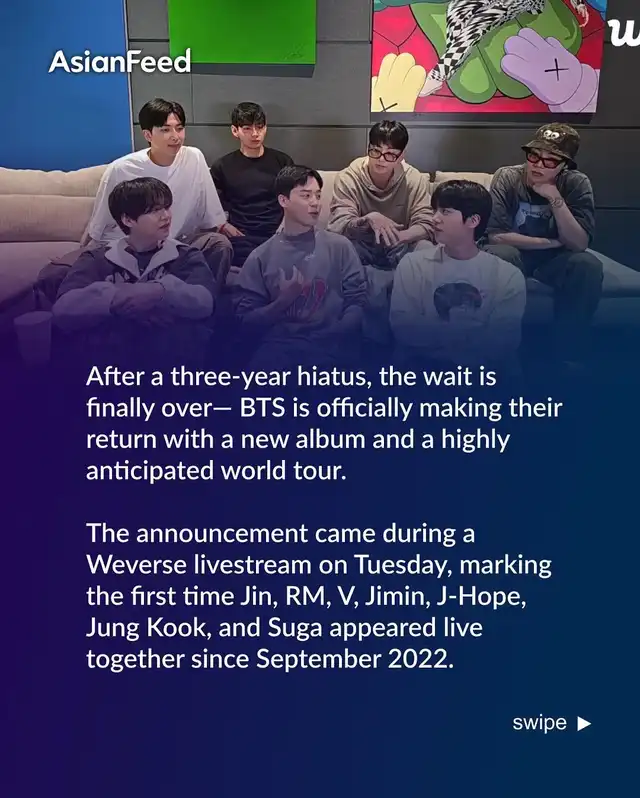 AsianFeed

w

After a three-year hiatus, the wait is finally over— BTS is officially making their return with a new album and a highly anticipated world tour.

The announcement came during a Weverse livestream on Tuesday, marking the first time Jin, RM, V, Jimin, J-Hope, Jung Kook, and Suga appeared live together since September 2022.

swipe ▶